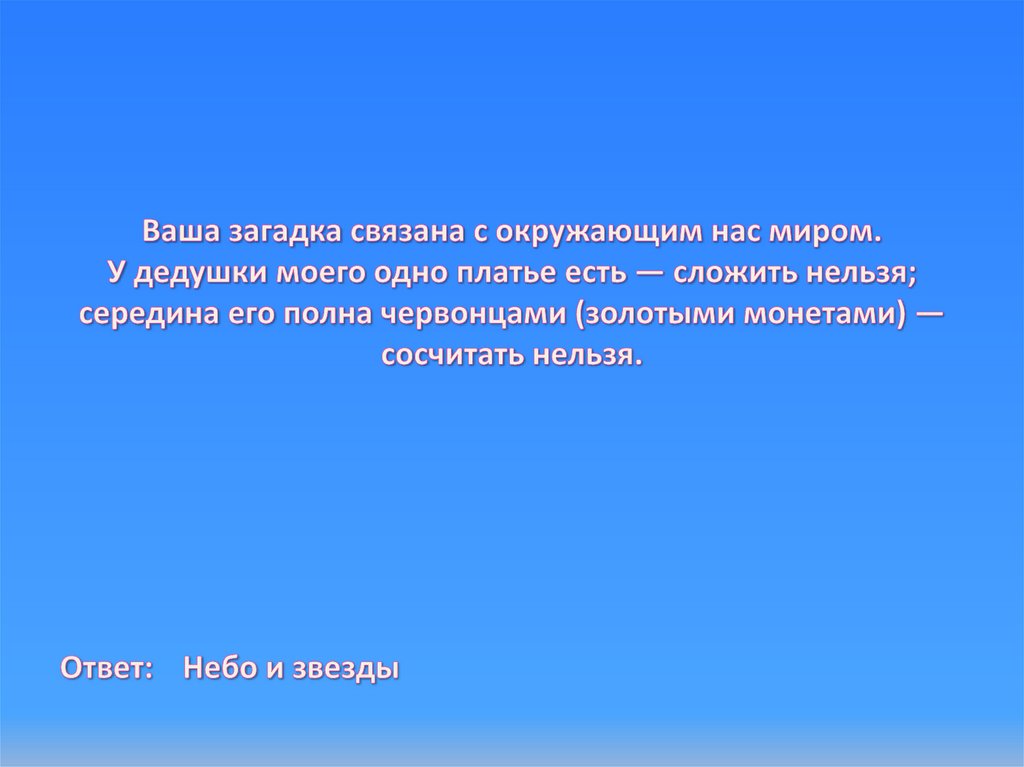 Ваша загадка связана с окружающим нас миром.
У дедушки моего одно платье есть — сложить нельзя; середина его полна червонцами (золотыми монетами) — сосчитать нельзя.

Ответ: Небо и звезды